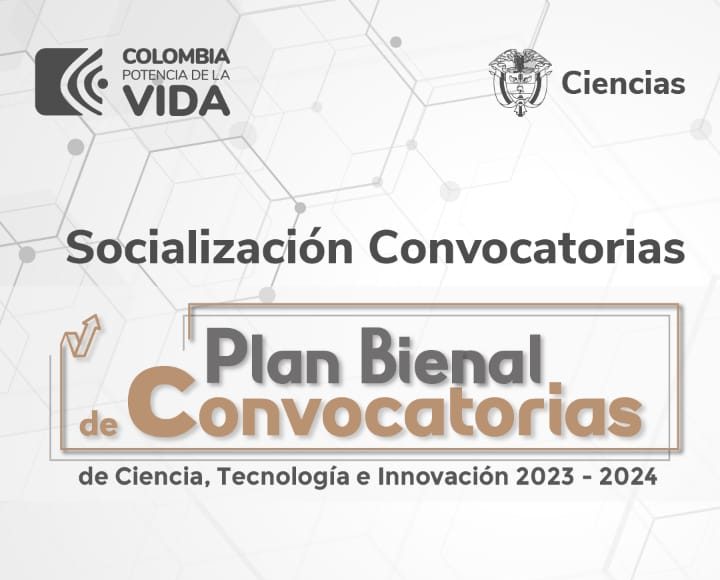 COLOMBIA
POTENCIA DE LA
VIDA

Ciencias

Socialización Convocatorias

Plan Bienal
de Convocatorias

de Ciencia, Tecnología e Innovación 2023 - 2024